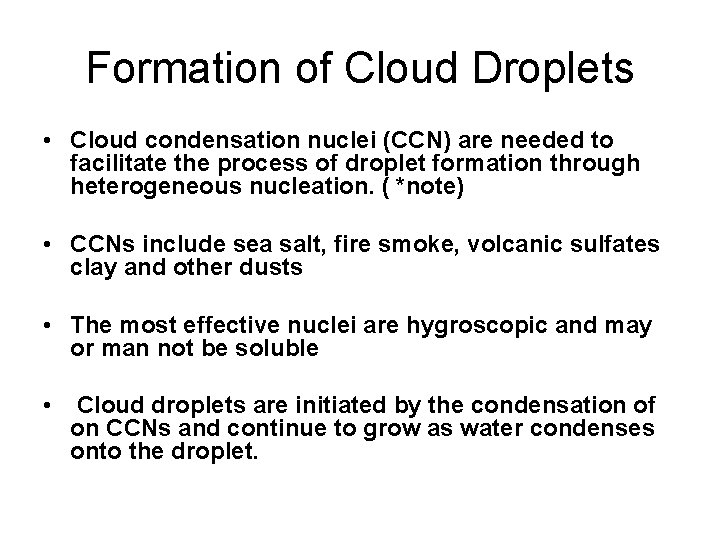 Formation of Cloud Droplets

• Cloud condensation nuclei (CCN) are needed to facilitate the process of droplet formation through heterogeneous nucleation. ( *note)

• CCNs include sea salt, fire smoke, volcanic sulfates clay and other dusts

• The most effective nuclei are hygroscopic and may or man not be soluble

• Cloud droplets are initiated by the condensation of on CCNs and continue to grow as water condenses onto the droplet.